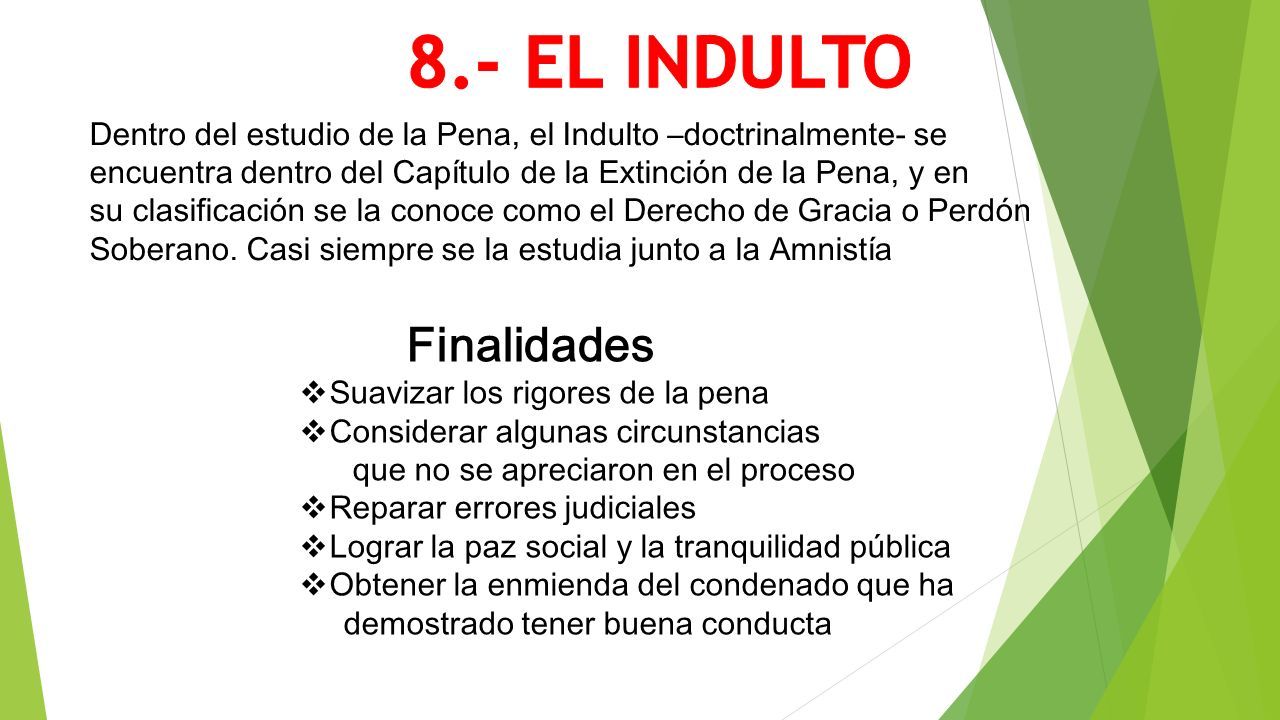 8.- EL INDULTO

Dentro del estudio de la Pena, el Indulto –doctrinalmente- se encuentra dentro del Capítulo de la Extinción de la Pena, y en su clasificación se la conoce como el Derecho de Gracia o Perdón Soberano. Casi siempre se la estudia junto a la Amnistía

Finalidades

❖Suavizar los rigores de la pena
❖Considerar algunas circunstancias que no se apreciaron en el proceso
❖Reparar errores judiciales
❖Lograr la paz social y la tranquilidad pública
❖Obtener la enmienda del condenado que ha demostrado tener buena conducta